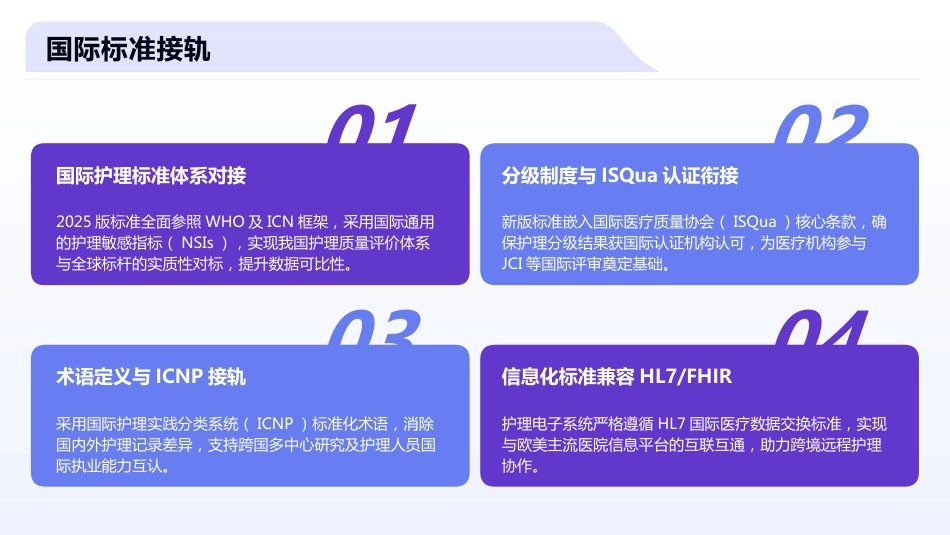 国际标准接轨

01

国际护理标准体系对接

2025 版标准全面参照 WHO 及 ICN 框架，采用国际通用的护理敏感指标（ NSIs ），实现我国护理质量评价体系与全球标杆的实质性对标，提升数据可比性。

02

分级制度与 ISQua 认证衔接

新版标准嵌入国际医疗质量协会（ ISQua ）核心条款，确保护理分级结果获国际认证机构认可，为医疗机构参与 JCI 等国际评审奠定基础。

03

术语定义与 ICNP 接轨

采用国际护理实践分类系统（ ICNP ）标准化术语，消除国内外护理记录差异，支持跨国多中心研究及护理人员国际执业能力互认。

04

信息化标准兼容 HL7/FHIR

护理电子系统严格遵循 HL7 国际医疗数据交换标准，实现与欧美主流医院信息平台的互联互通，助力跨境远程护理协作。